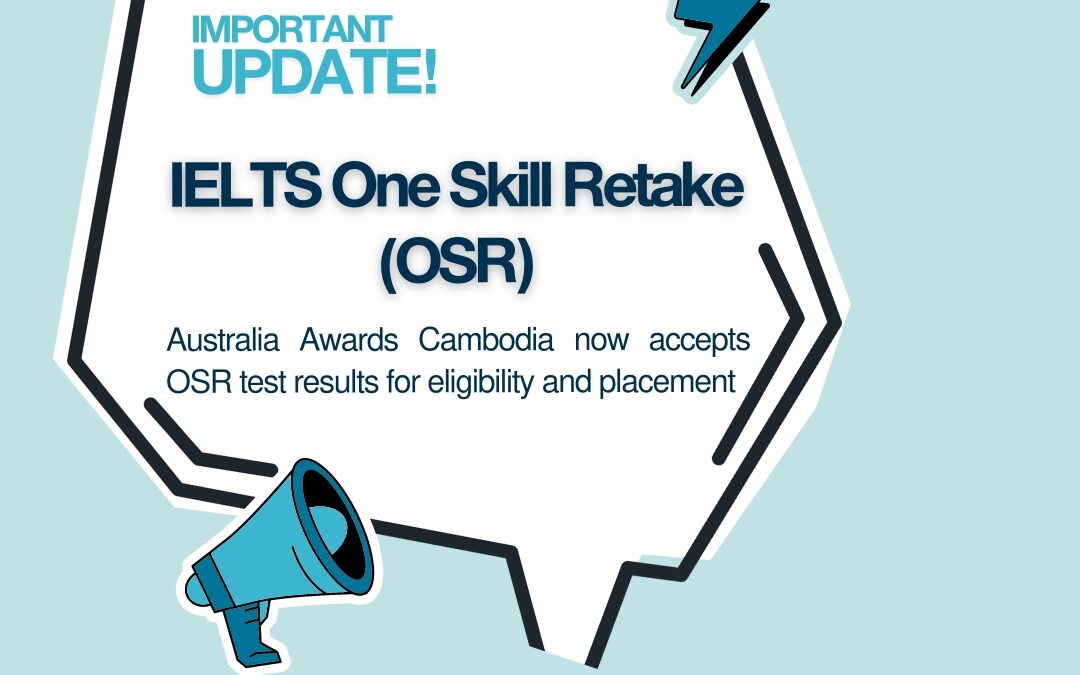 IMPORTANT
UPDATE!

IELTS One Skill Retake (OSR)

Australia Awards Cambodia now accepts OSR test results for eligibility and placement